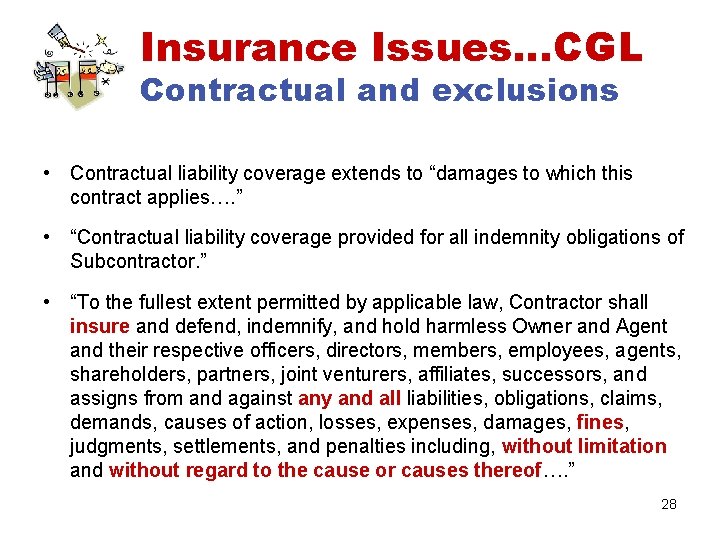 Insurance Issues…CGL
Contractual and exclusions

• Contractual liability coverage extends to “damages to which this contract applies….”

• “Contractual liability coverage provided for all indemnity obligations of Subcontractor.”

• “To the fullest extent permitted by applicable law, Contractor shall insure and defend, indemnify, and hold harmless Owner and Agent and their respective officers, directors, members, employees, agents, shareholders, partners, joint venturers, affiliates, successors, and assigns from and against any and all liabilities, obligations, claims, demands, causes of action, losses, expenses, damages, fines, judgments, settlements, and penalties including, without limitation and without regard to the cause or causes thereof….”

28